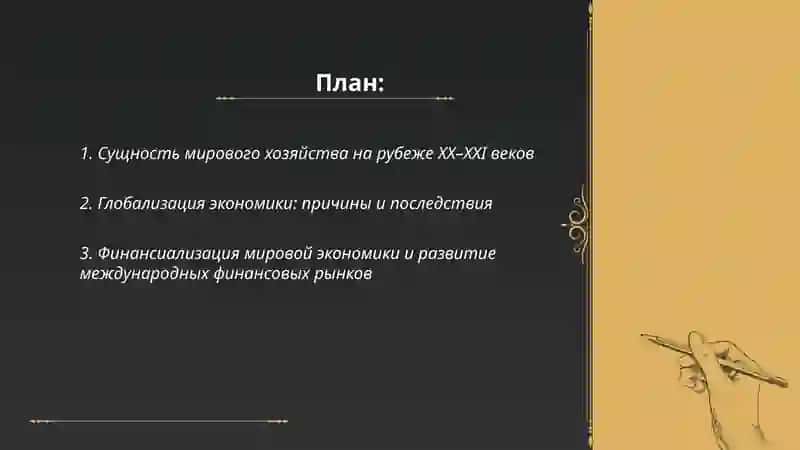 План:

1. Сущность мирового хозяйства на рубеже XX–XXI веков

2. Глобализация экономики: причины и последствия

3. Финансиализация мировой экономики и развитие международных финансовых рынков